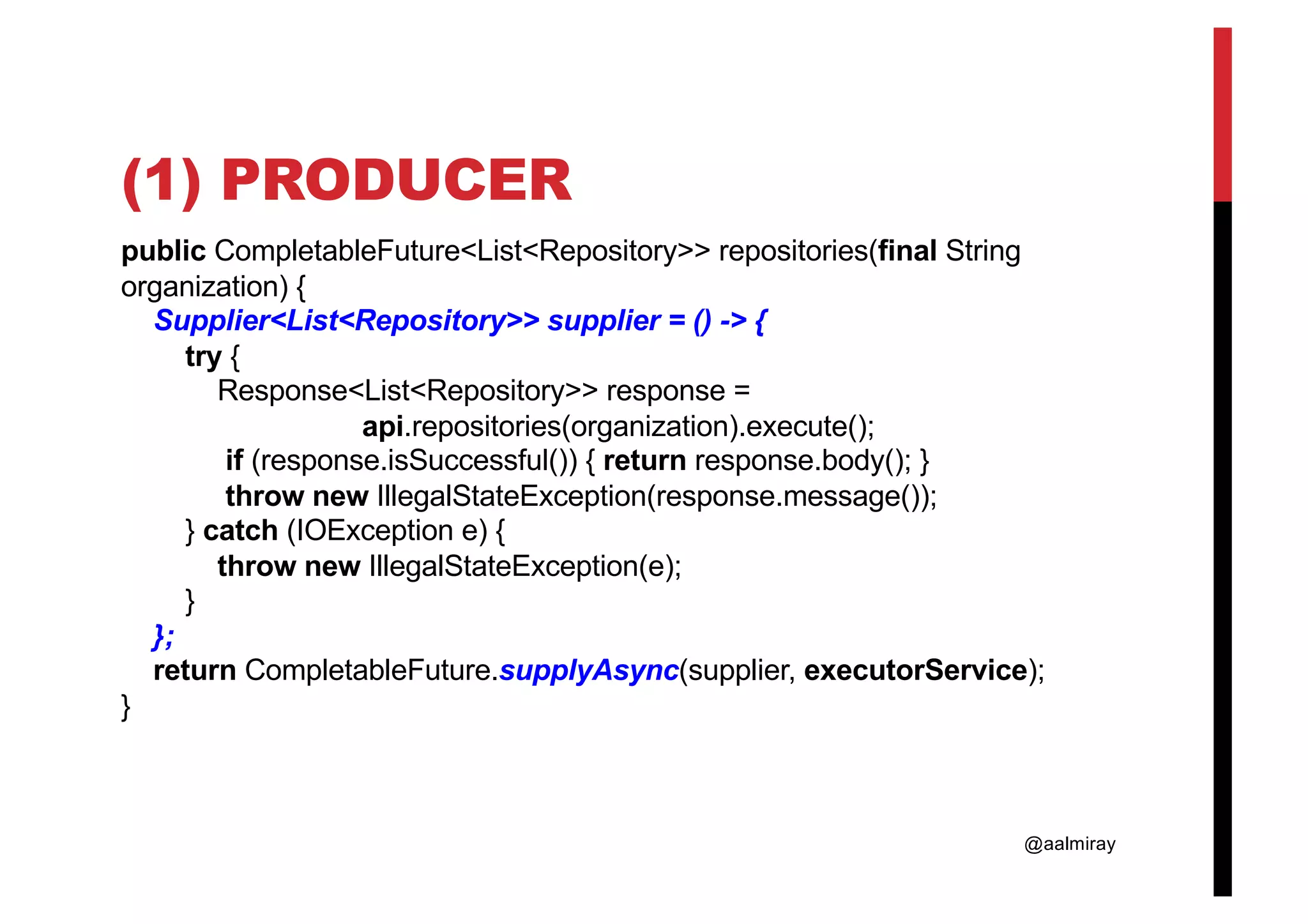 (1) PRODUCER

public CompletableFuture<List<Repository>> repositories(final String organization) {
    Supplier<List<Repository>> supplier = () -> {
        try {
            Response<List<Repository>> response =
                            api.repositories(organization).execute();
            if (response.isSuccessful()) { return response.body(); }
            throw new IllegalStateException(response.message());
        } catch (IOException e) {
            throw new IllegalStateException(e);
        }
    };
    return CompletableFuture.supplyAsync(supplier, executorService);
}

@aalmiray